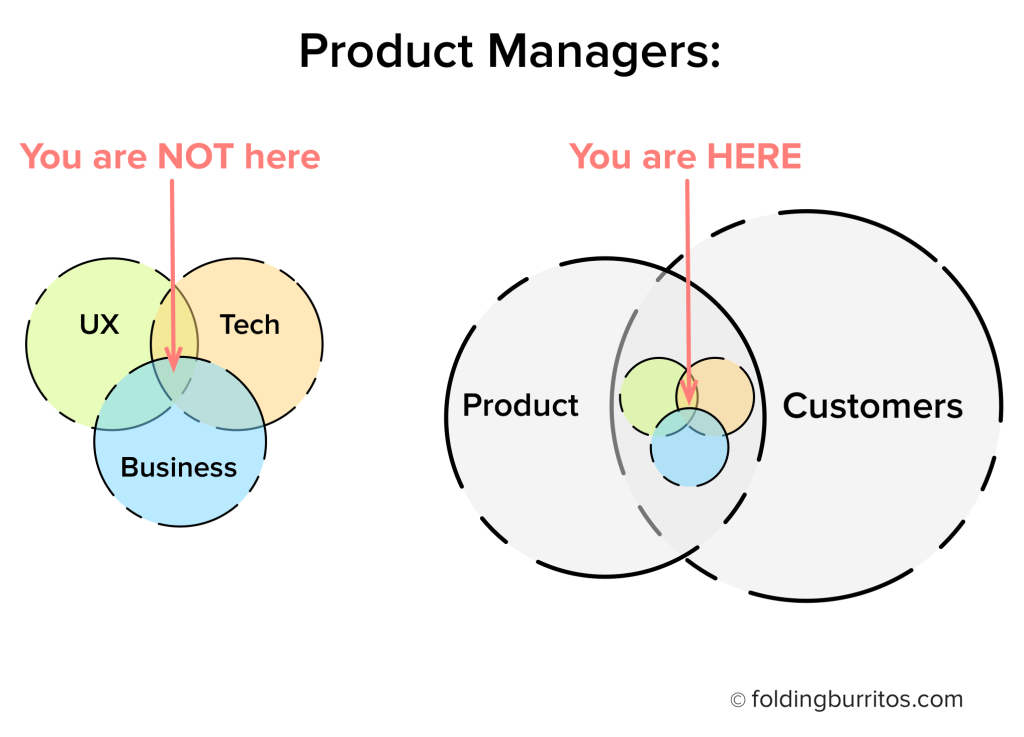 Product Managers:

You are NOT here

UX

Tech

Business

You are HERE

Product

Customers

© foldingburritos.com